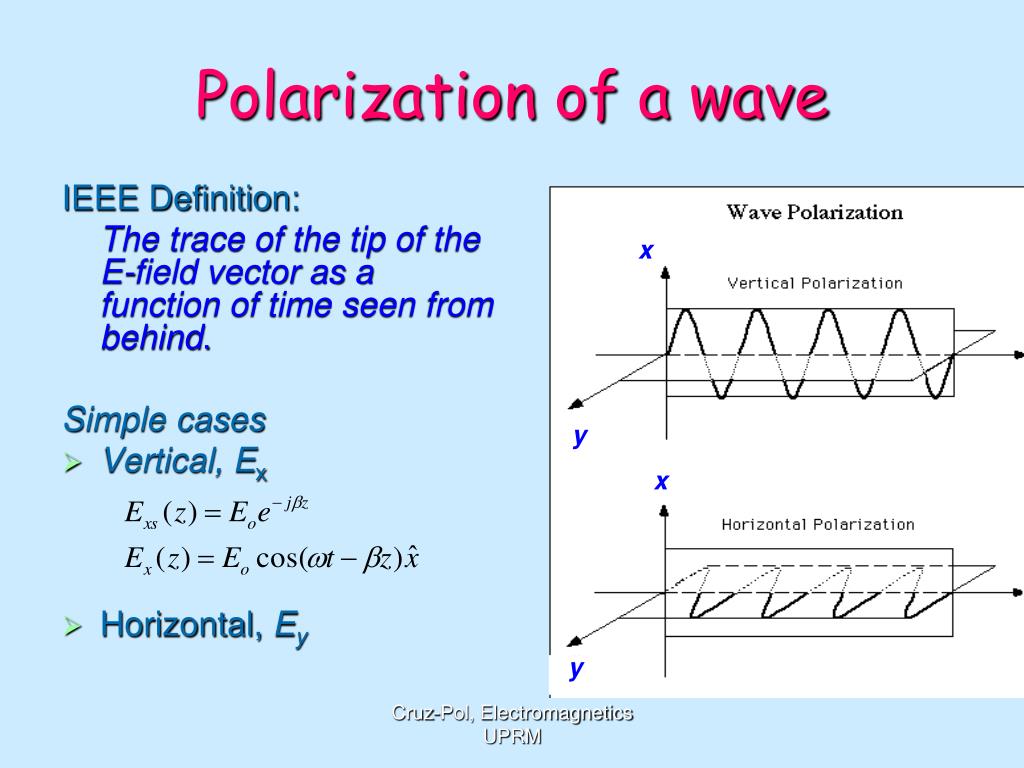 Polarization of a wave

IEEE Definition:

The trace of the tip of the E-field vector as a function of time seen from behind.

Simple cases

➢ Vertical, $E_x$

$E_{xs}(z) = E_o e^{-j\beta z}$

$E_x(z) = E_o \cos(\omega t - \beta z)\hat{x}$

➢ Horizontal, $E_y$

Wave Polarization

x

Vertical Polarization

y

x

Horizontal Polarization

y

Cruz-Pol, Electromagnetics UPRM